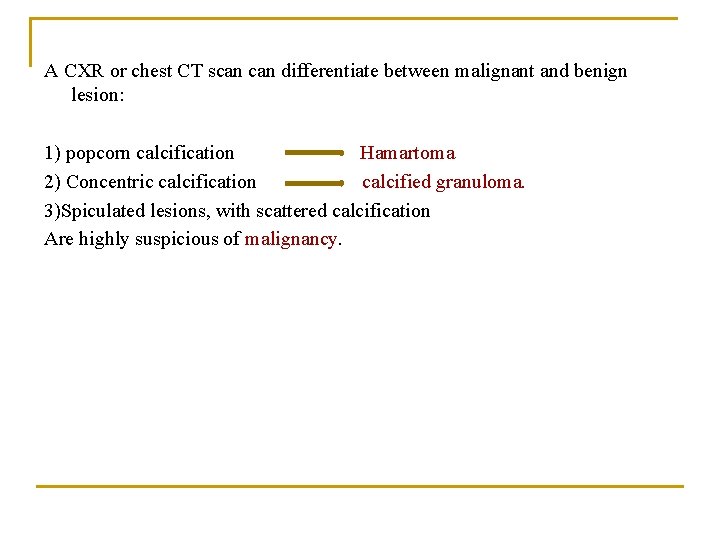 A CXR or chest CT scan can differentiate between malignant and benign lesion:

1) popcorn calcification Hamartoma
2) Concentric calcification calcified granuloma.
3)Spiculated lesions, with scattered calcification
Are highly suspicious of malignancy.